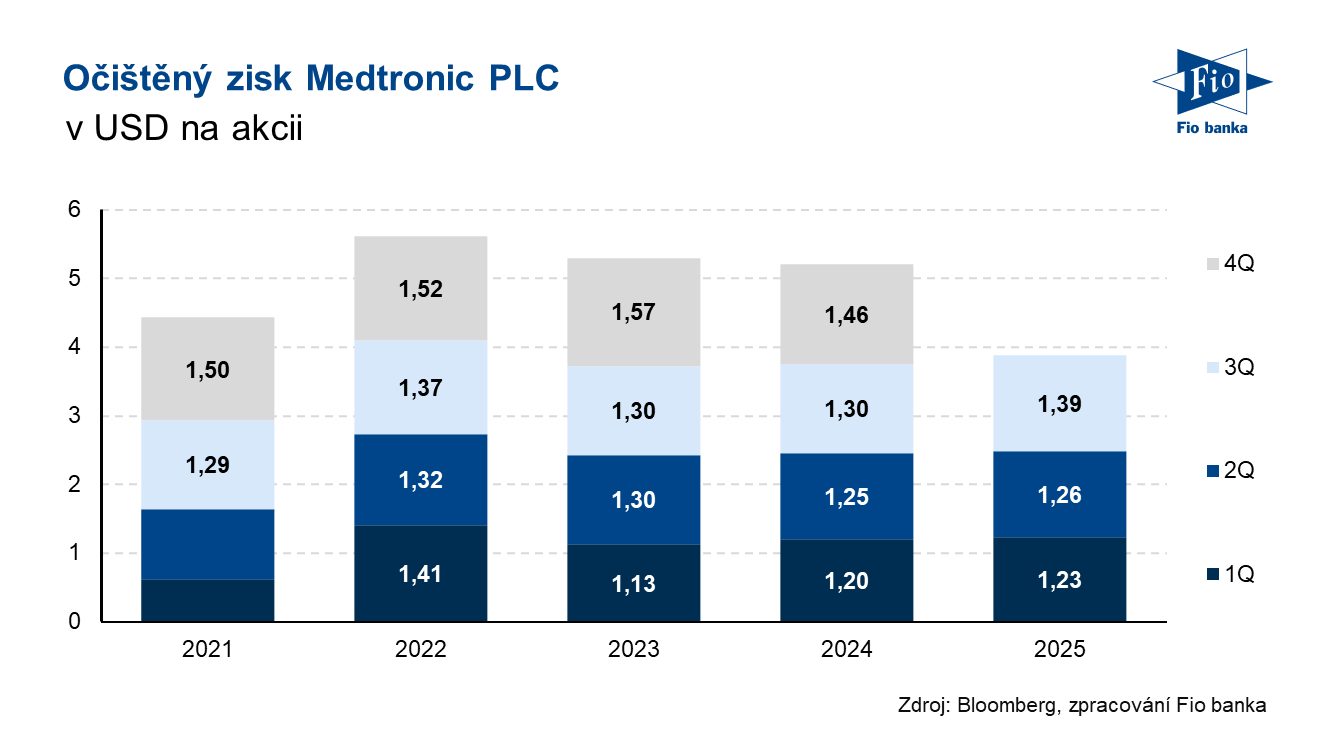 Očištěný zisk Medtronic PLC
v USD na akcii

Fio
Fio banka

6
5
4
3
2
1
0

1,50
1,29

1,52
1,37
1,32
1,41

1,57
1,30
1,30
1,13

1,46
1,30
1,25
1,20

1,39
1,26
1,23

2021
2022
2023
2024
2025

4Q
3Q
2Q
1Q

Zdroj: Bloomberg, zpracování Fio banka